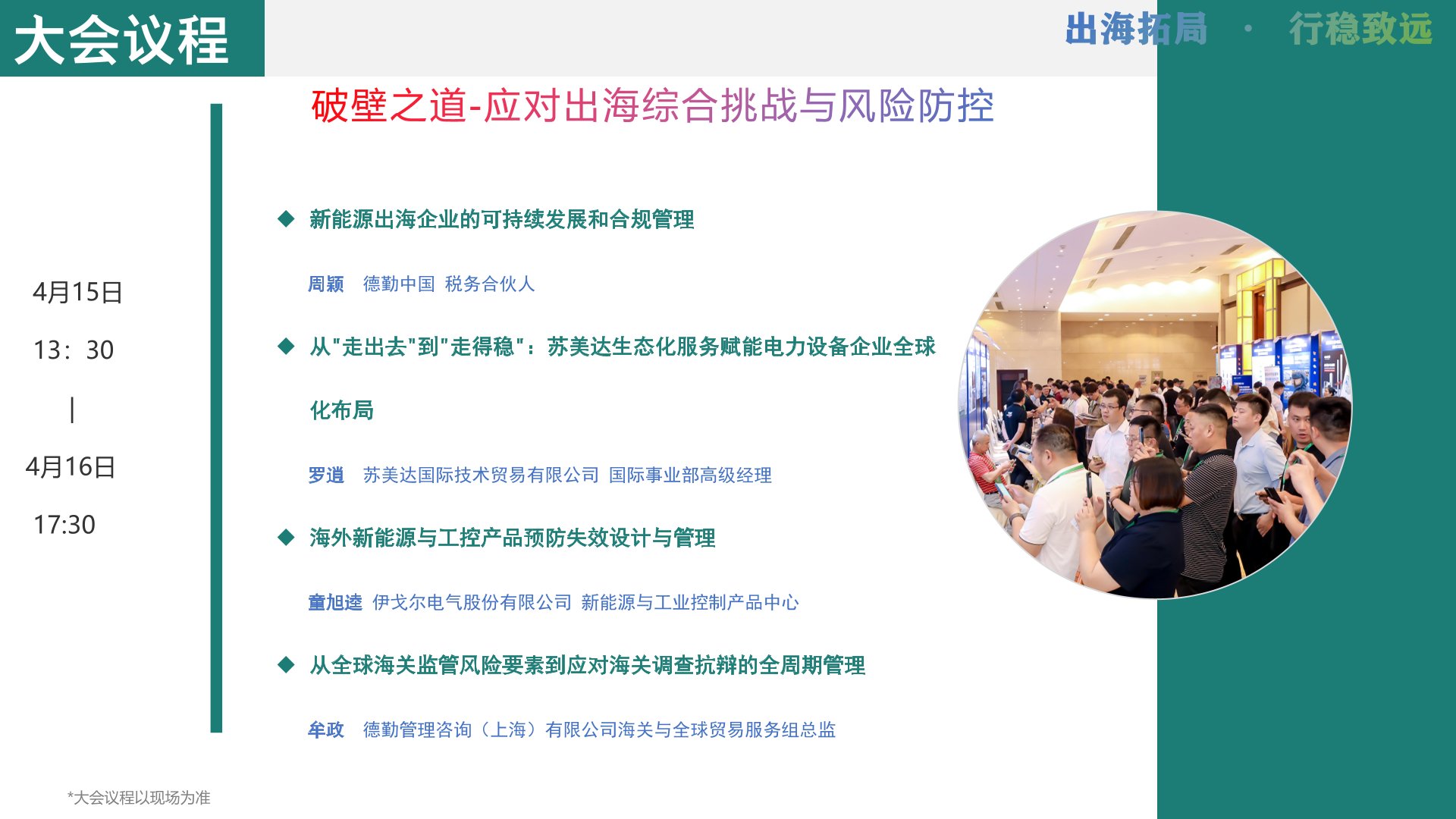 大会议程

出海拓局 · 行稳致远

破壁之道-应对出海综合挑战与风险防控

4月15日

13：30

|

4月16日

17:30

◆ 新能源出海企业的可持续发展和合规管理

周颖 德勤中国 税务合伙人

◆ 从"走出去"到"走得稳"：苏美达生态化服务赋能电力设备企业全球化布局

罗逍 苏美达国际技术贸易有限公司 国际事业部高级经理

◆ 海外新能源与工控产品预防失效设计与管理

童旭逵 伊戈尔电气股份有限公司 新能源与工业控制产品中心

◆ 从全球海关监管风险要素到应对海关调查抗辩的全周期管理

牟政 德勤管理咨询（上海）有限公司海关与全球贸易服务组总监

*大会议程以现场为准